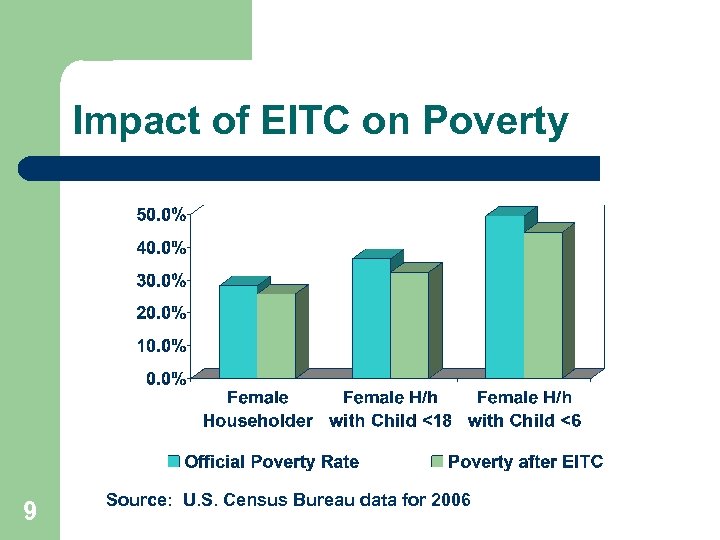 Impact of EITC on Poverty

50.0%
40.0%
30.0%
20.0%
10.0%
0.0%

Female Householder
Female H/h with Child <18
Female H/h with Child <6

Official Poverty Rate
Poverty after EITC

Source: U.S. Census Bureau data for 2006

9